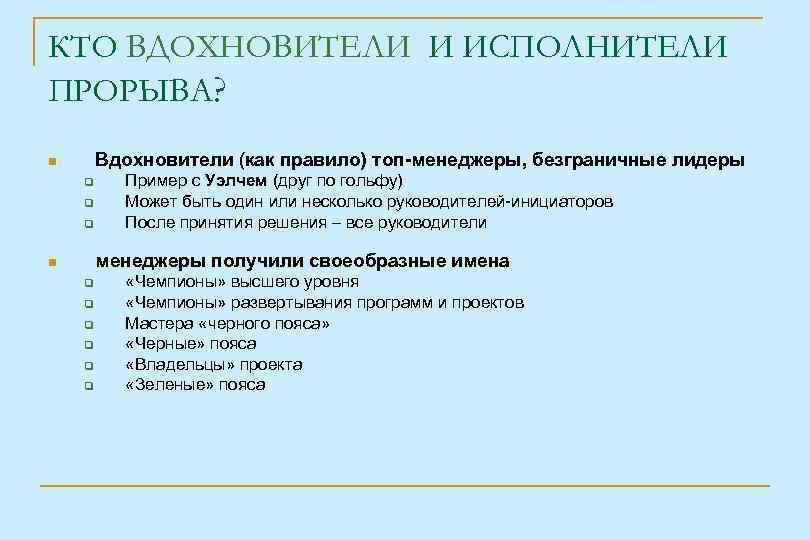 КТО ВДОХНОВИТЕЛИ И ИСПОЛНИТЕЛИ ПРОРЫВА?

Вдохновители (как правило) топ-менеджеры, безграничные лидеры
Пример с Уэлчем (друг по гольфу)
Может быть один или несколько руководителей-инициаторов
После принятия решения – все руководители

менеджеры получили своеобразные имена
«Чемпионы» высшего уровня
«Чемпионы» развертывания программ и проектов
Мастера «черного пояса»
«Черные» пояса
«Владельцы» проекта
«Зеленые» пояса